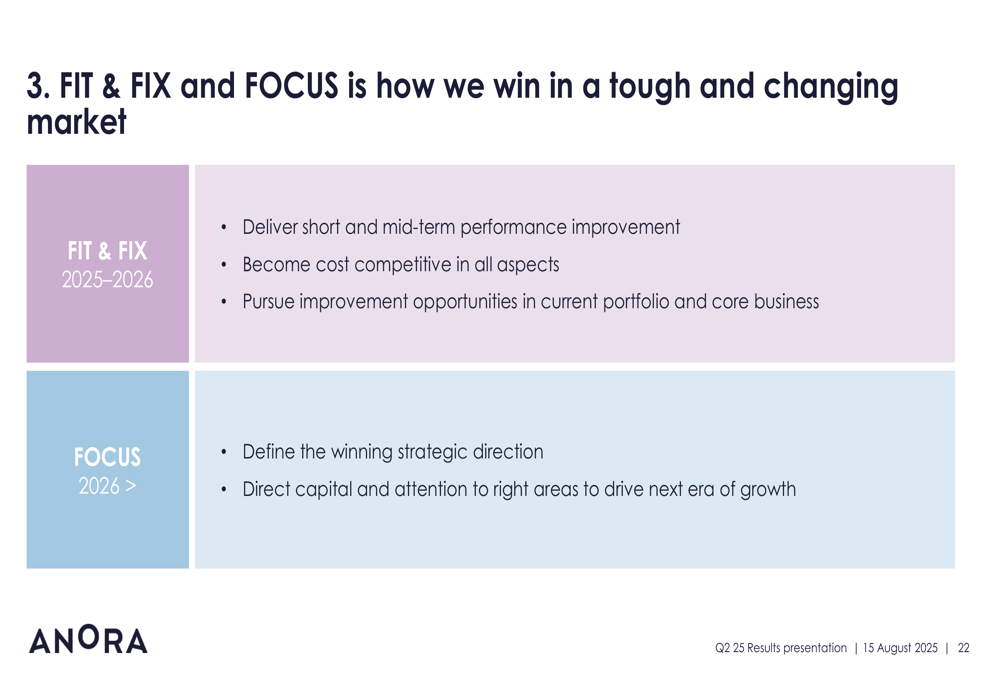 3. FIT & FIX and FOCUS is how we win in a tough and changing market

FIT & FIX
2025–2026

• Deliver short and mid-term performance improvement
• Become cost competitive in all aspects
• Pursue improvement opportunities in current portfolio and core business

FOCUS
2026 >

• Define the winning strategic direction
• Direct capital and attention to right areas to drive next era of growth

ANORA

Q2 25 Results presentation | 15 August 2025 | 22